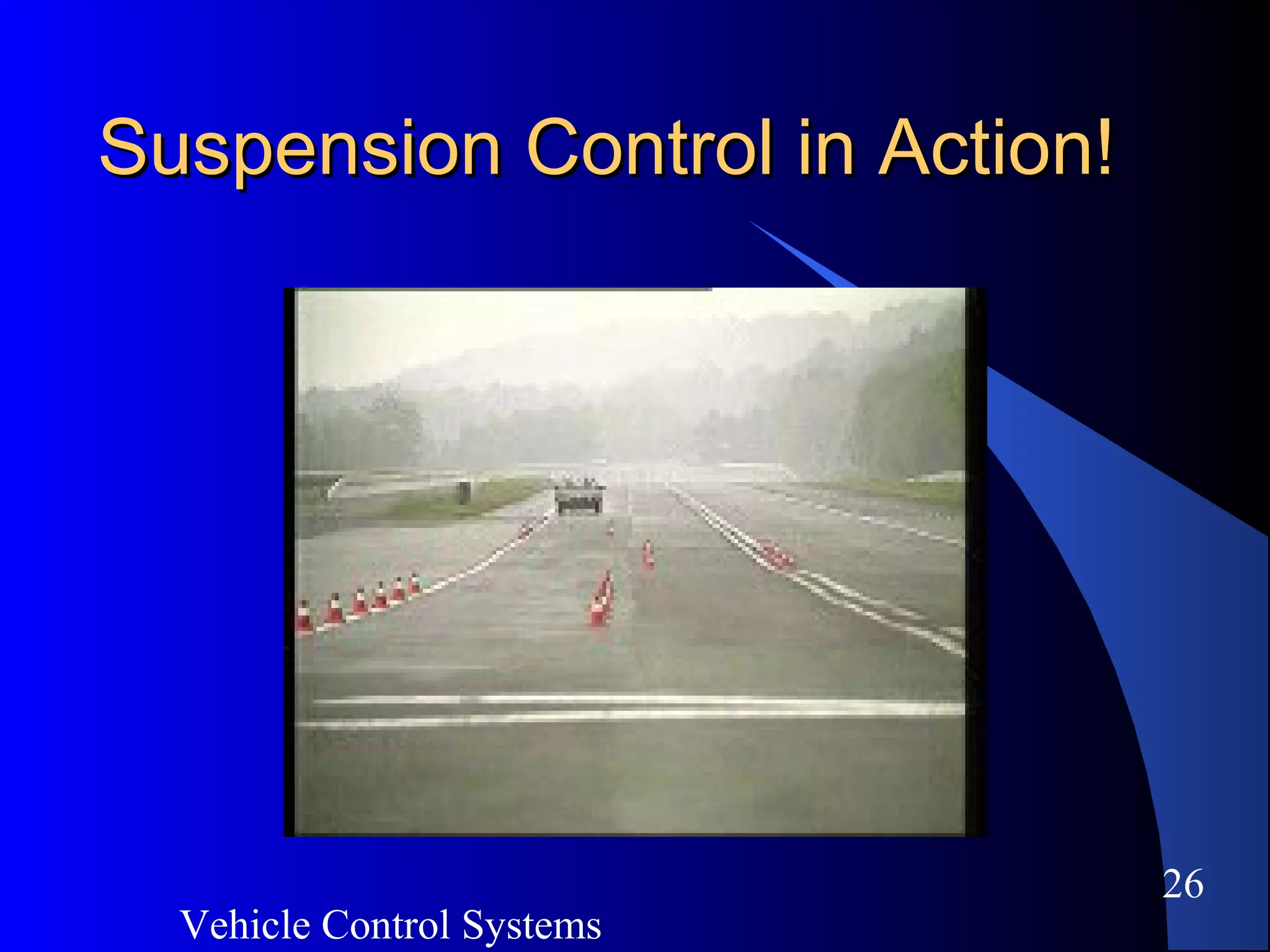 Suspension Control in Action!

26

Vehicle Control Systems